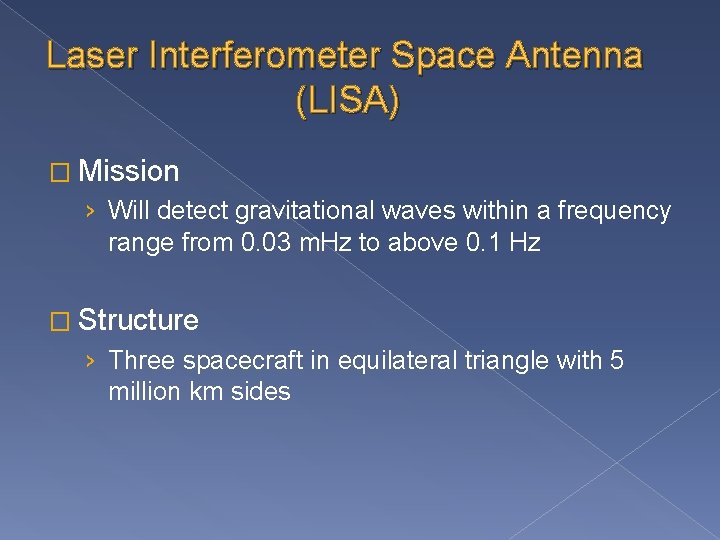 Laser Interferometer Space Antenna (LISA)

□ Mission
› Will detect gravitational waves within a frequency range from 0.03 mHz to above 0.1 Hz

□ Structure
› Three spacecraft in equilateral triangle with 5 million km sides